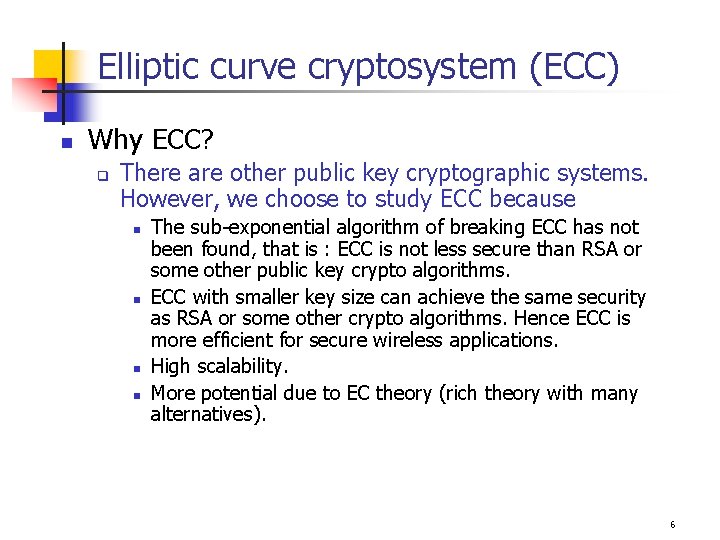 Elliptic curve cryptosystem (ECC)

Why ECC?

There are other public key cryptographic systems. However, we choose to study ECC because

The sub-exponential algorithm of breaking ECC has not been found, that is : ECC is not less secure than RSA or some other public key crypto algorithms.

ECC with smaller key size can achieve the same security as RSA or some other crypto algorithms. Hence ECC is more efficient for secure wireless applications.

High scalability.

More potential due to EC theory (rich theory with many alternatives).

6